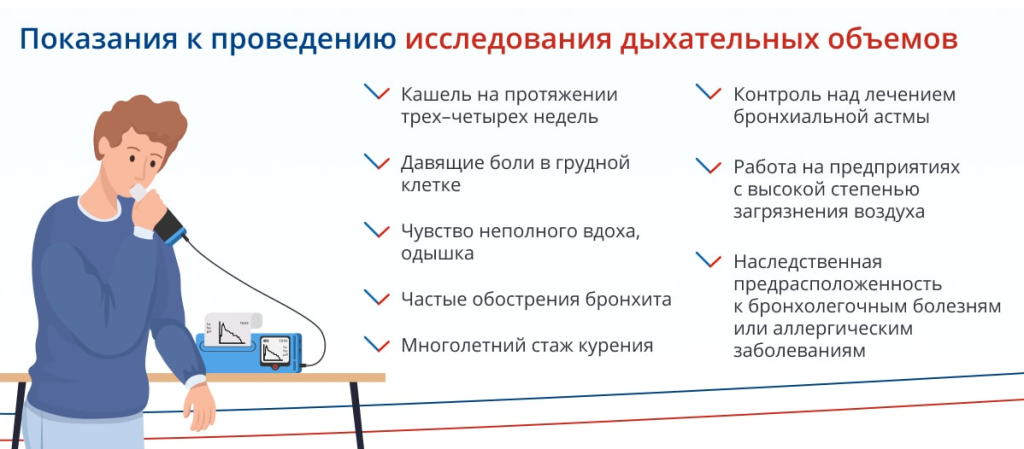 Показания к проведению исследования дыхательных объемов

Кашель на протяжении трех–четырех недель

Давящие боли в грудной клетке

Чувство неполного вдоха, одышка

Частые обострения бронхита

Многолетний стаж курения

Контроль над лечением бронхиальной астмы

Работа на предприятиях с высокой степенью загрязнения воздуха

Наследственная предрасположенность к бронхолегочным болезням или аллергическим заболеваниям